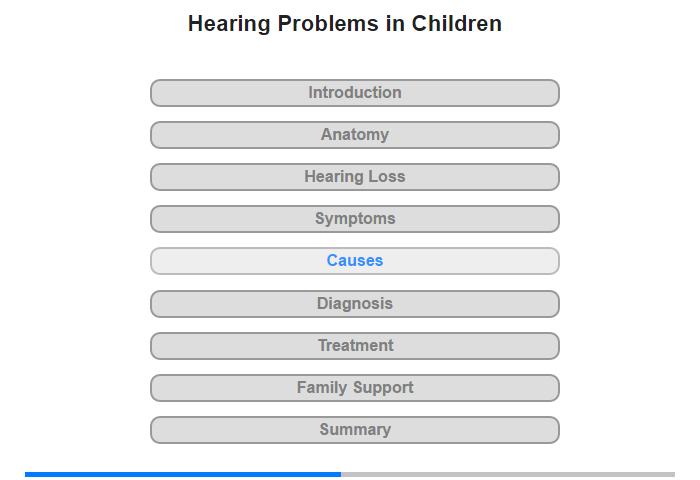 Hearing Problems in Children

Introduction

Anatomy

Hearing Loss

Symptoms

Causes

Diagnosis

Treatment

Family Support

Summary